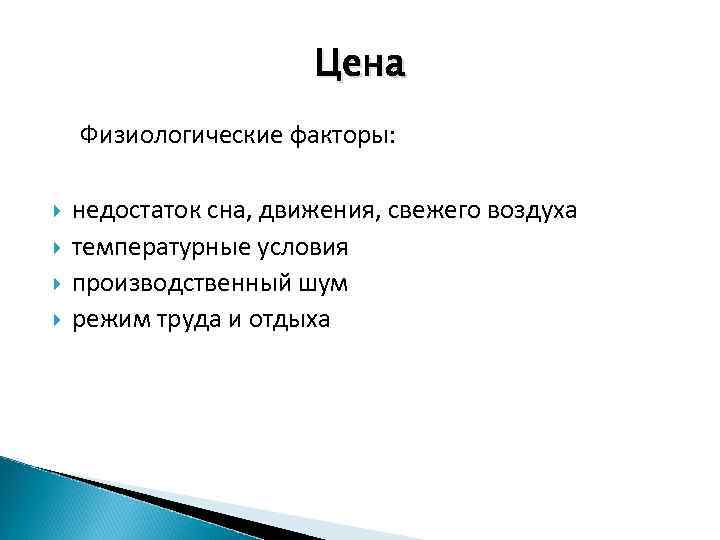 Цена

Физиологические факторы:

недостаток сна, движения, свежего воздуха
температурные условия
производственный шум
режим труда и отдыха